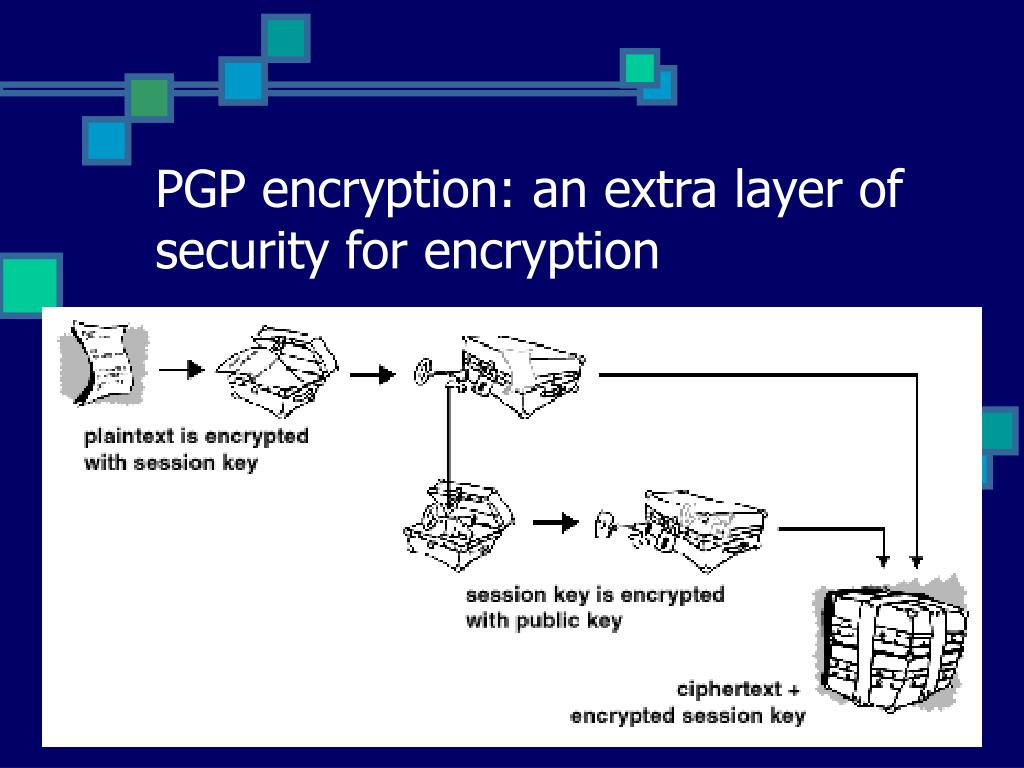 PGP encryption: an extra layer of security for encryption

plaintext is encrypted with session key

session key is encrypted with public key

ciphertext + encrypted session key